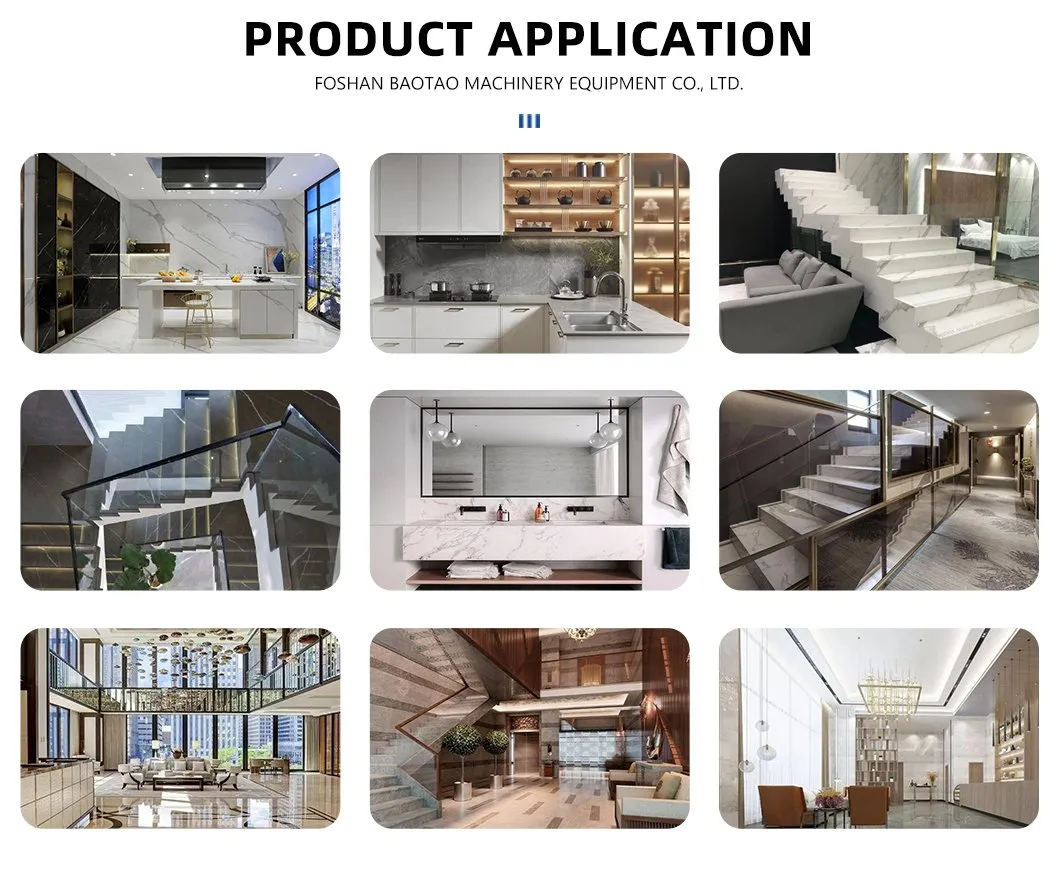 PRODUCT APPLICATION

FOSHAN BAOTAO MACHINERY EQUIPMENT CO., LTD.